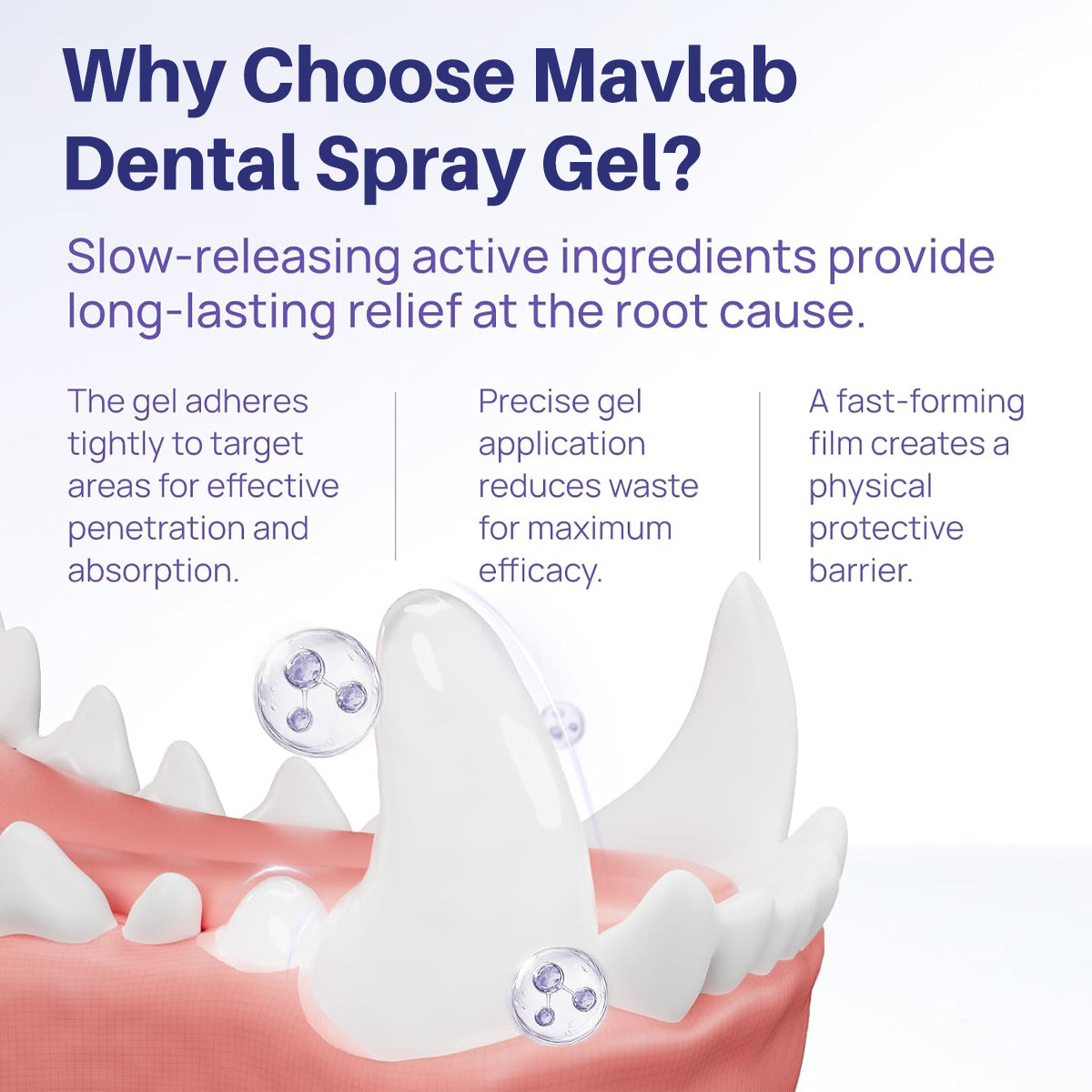 Why Choose Mavlab Dental Spray Gel?

Slow-releasing active ingredients provide long-lasting relief at the root cause.

The gel adheres tightly to target areas for effective penetration and absorption.

Precise gel application reduces waste for maximum efficacy.

A fast-forming film creates a physical protective barrier.